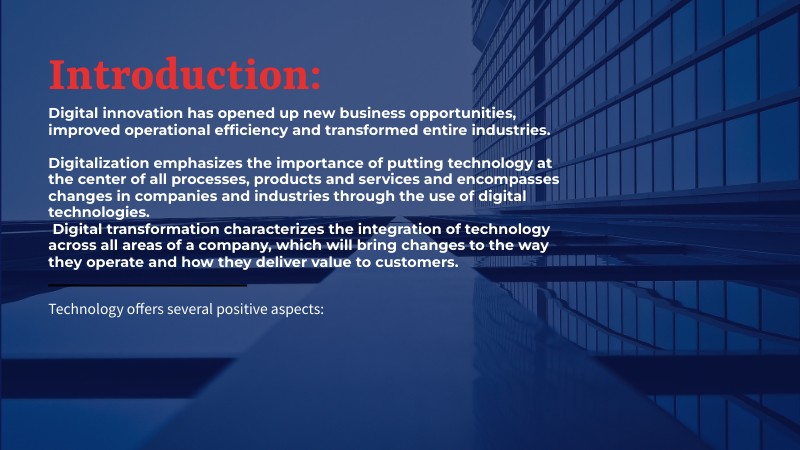 Introduction:

Digital innovation has opened up new business opportunities, improved operational efficiency and transformed entire industries.

Digitalization emphasizes the importance of putting technology at the center of all processes, products and services and encompasses changes in companies and industries through the use of digital technologies.
Digital transformation characterizes the integration of technology across all areas of a company, which will bring changes to the way they operate and how they deliver value to customers.

Technology offers several positive aspects: